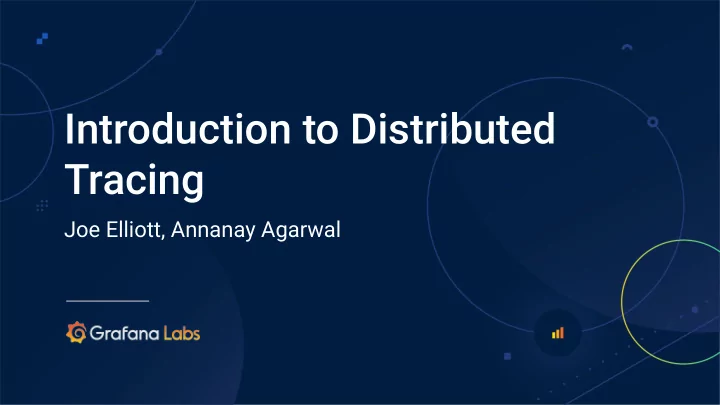 Introduction to Distributed Tracing

Joe Elliott, Annanay Agarwal

Grafana Labs